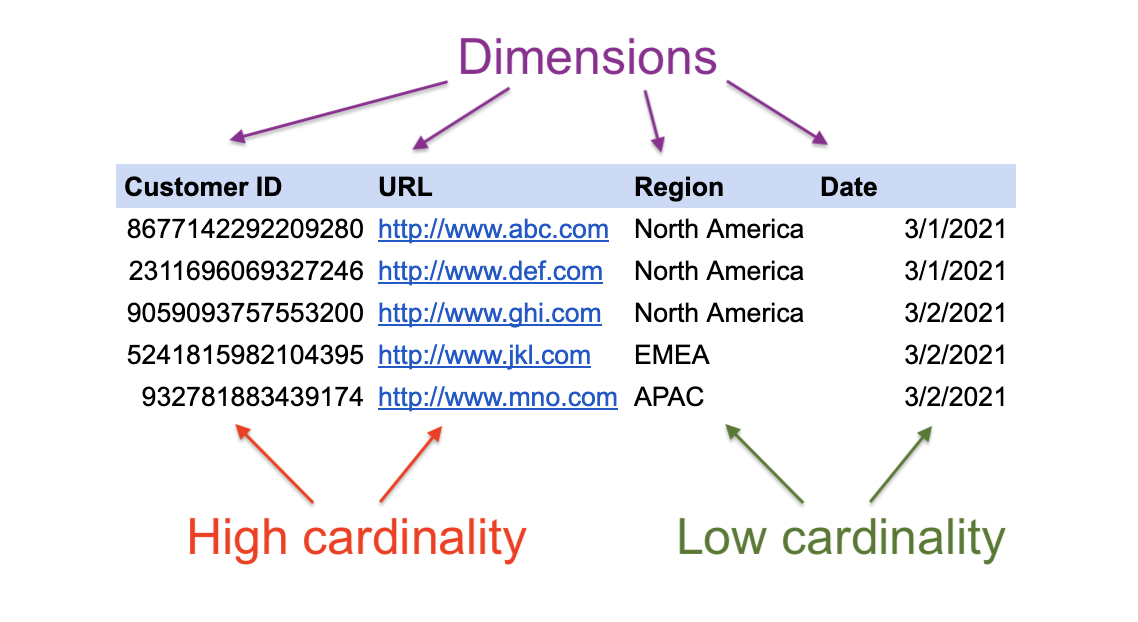 Dimensions

| Customer ID | URL | Region | Date |
|---|---|---|---|
| 8677142292209280 | http://www.abc.com | North America | 3/1/2021 |
| 2311696069327246 | http://www.def.com | North America | 3/1/2021 |
| 9059093757553200 | http://www.ghi.com | North America | 3/2/2021 |
| 5241815982104395 | http://www.jkl.com | EMEA | 3/2/2021 |
| 932781883439174 | http://www.mno.com | APAC | 3/2/2021 |

High cardinality

Low cardinality